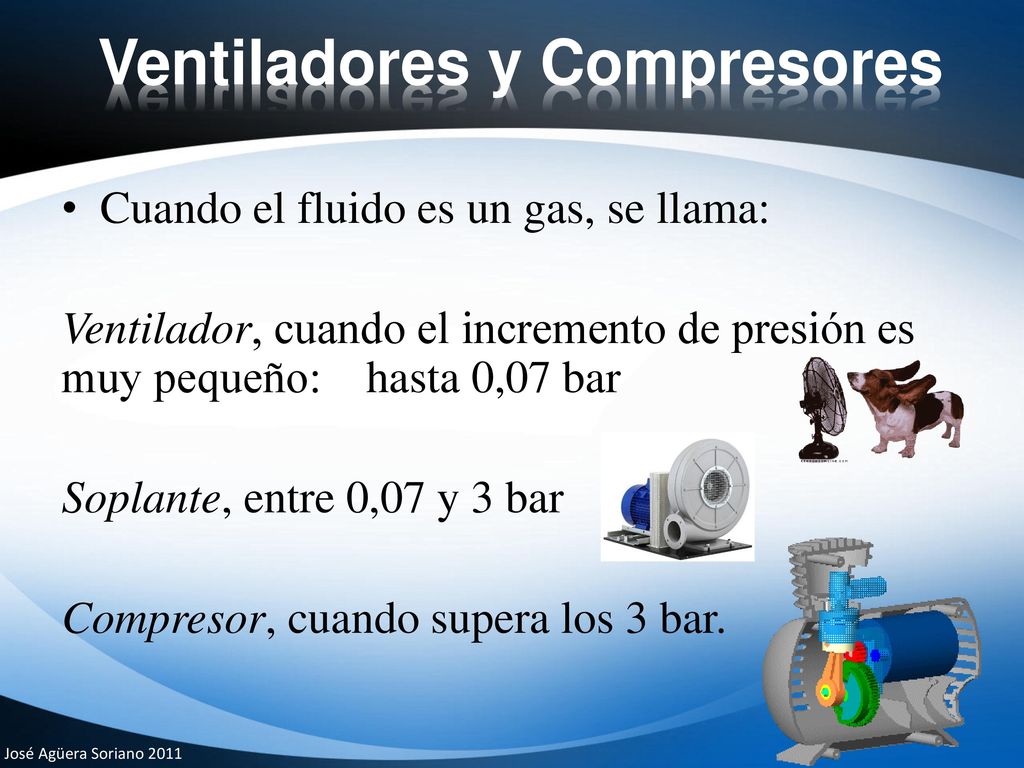 Ventiladores y Compresores

• Cuando el fluido es un gas, se llama:

Ventilador, cuando el incremento de presión es muy pequeño: hasta 0,07 bar

Soplante, entre 0,07 y 3 bar

Compresor, cuando supera los 3 bar.

José Agüera Soriano 2011